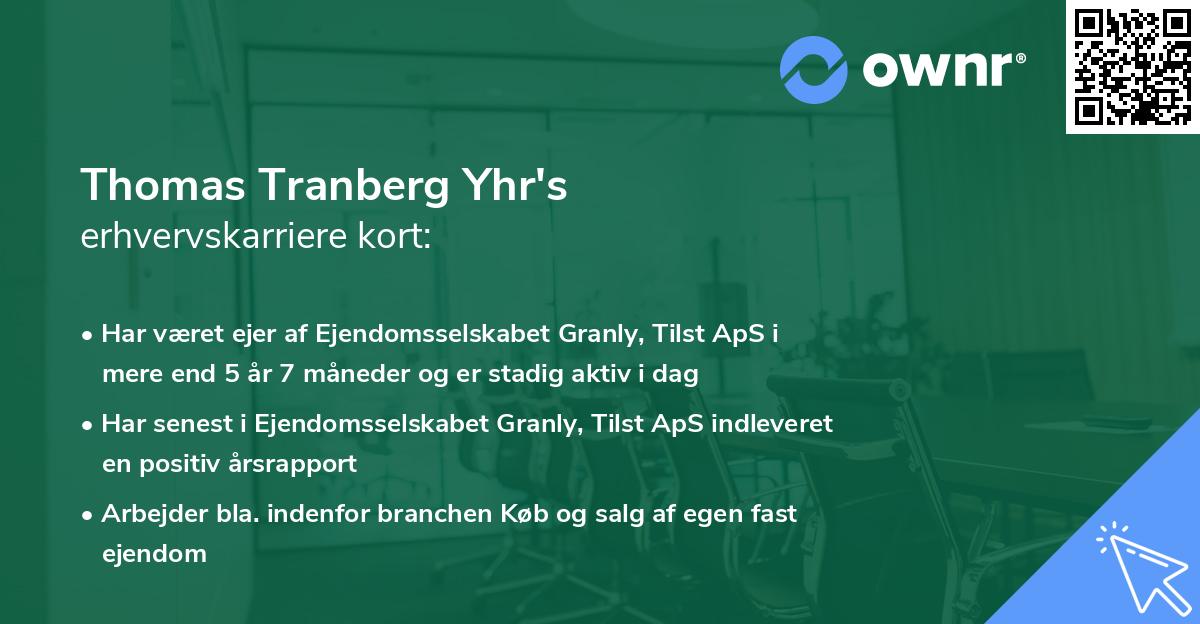 ownr®

Thomas Tranberg Yhr's
erhvervskarriere kort:

• Har været ejer af Ejendomsselskabet Granly, Tilst ApS i mere end 5 år 7 måneder og er stadig aktiv i dag

• Har senest i Ejendomsselskabet Granly, Tilst ApS indleveret en positiv årsrapport

• Arbejder bla. indenfor branchen Køb og salg af egen fast ejendom